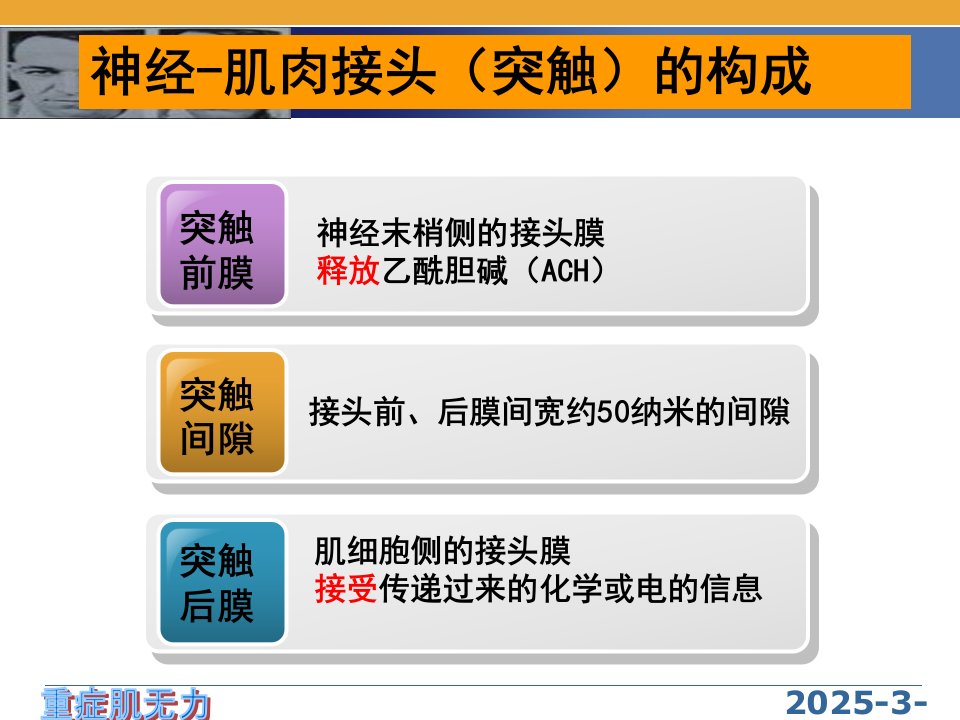 神经-肌肉接头（突触）的构成

突触前膜

神经末梢侧的接头膜
释放乙酰胆碱（ACH）

突触间隙

接头前、后膜间宽约50纳米的间隙

突触后膜

肌细胞侧的接头膜
接受传递过来的化学或电的信息

重症肌无力

2025-3-